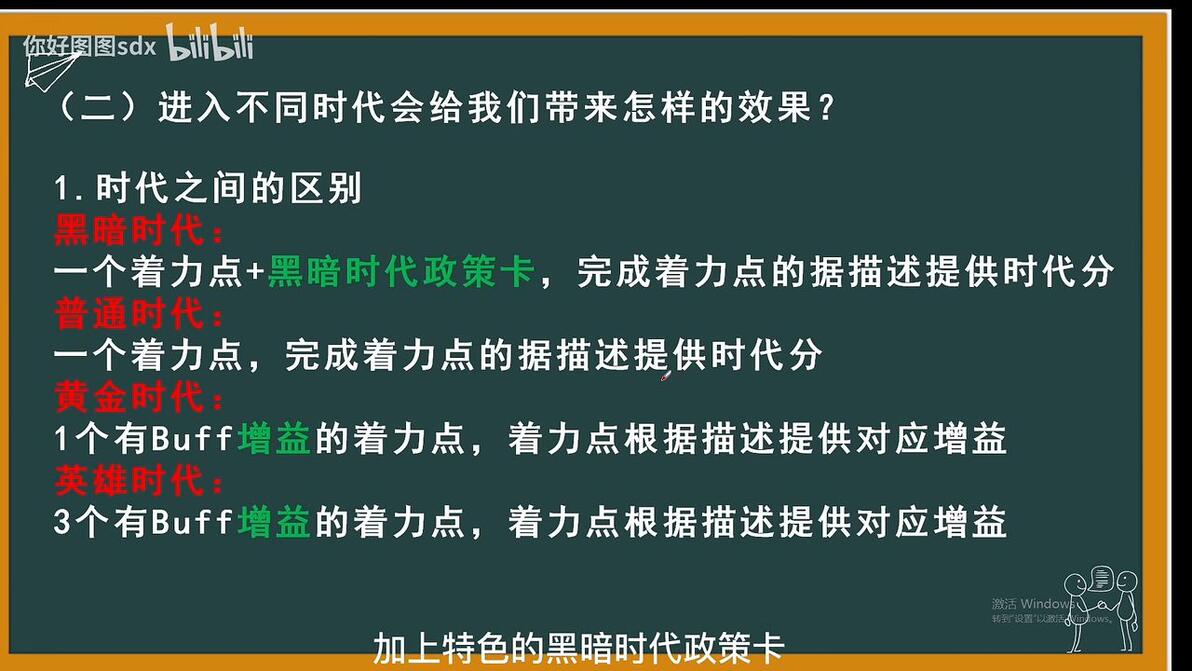 你好图图sdx bilibili

（二）进入不同时代会给我们带来怎样的效果？

1.时代之间的区别
黑暗时代：
一个着力点+黑暗时代政策卡，完成着力点的据描述提供时代分
普通时代：
一个着力点，完成着力点的据描述提供时代分
黄金时代：
1个有Buff增益的着力点，着力点根据描述提供对应增益
英雄时代：
3个有Buff增益的着力点，着力点根据描述提供对应增益

激活 Windows
转到"设置"以激活 Windows。

加上特色的黑暗时代政策卡